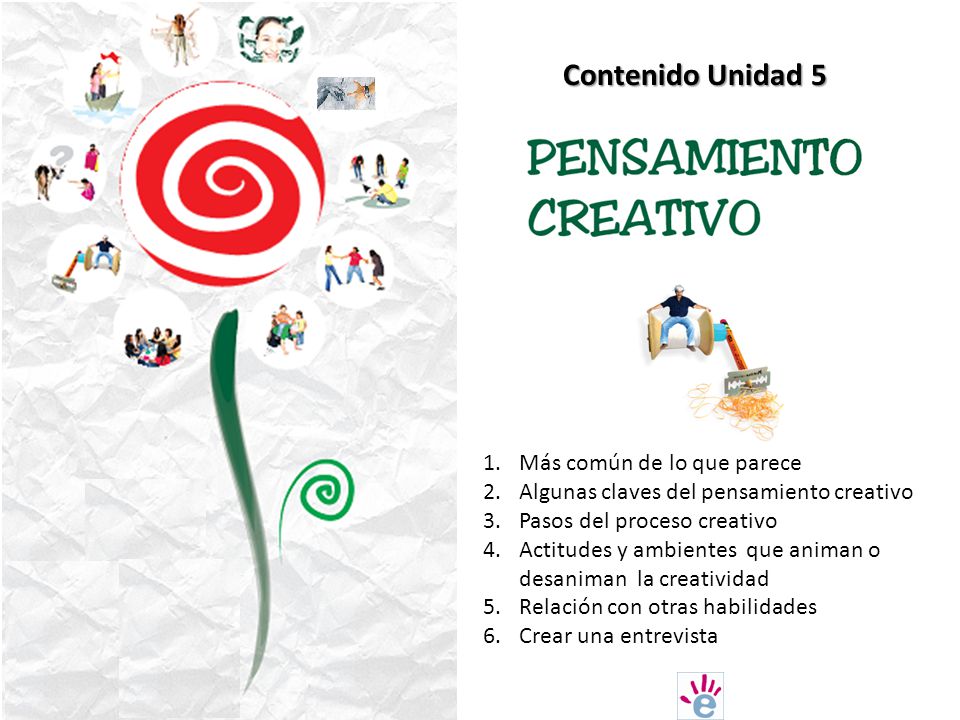 Contenido Unidad 5

PENSAMIENTO CREATIVO

1. Más común de lo que parece
2. Algunas claves del pensamiento creativo
3. Pasos del proceso creativo
4. Actitudes y ambientes que animan o desaniman la creatividad
5. Relación con otras habilidades
6. Crear una entrevista

e